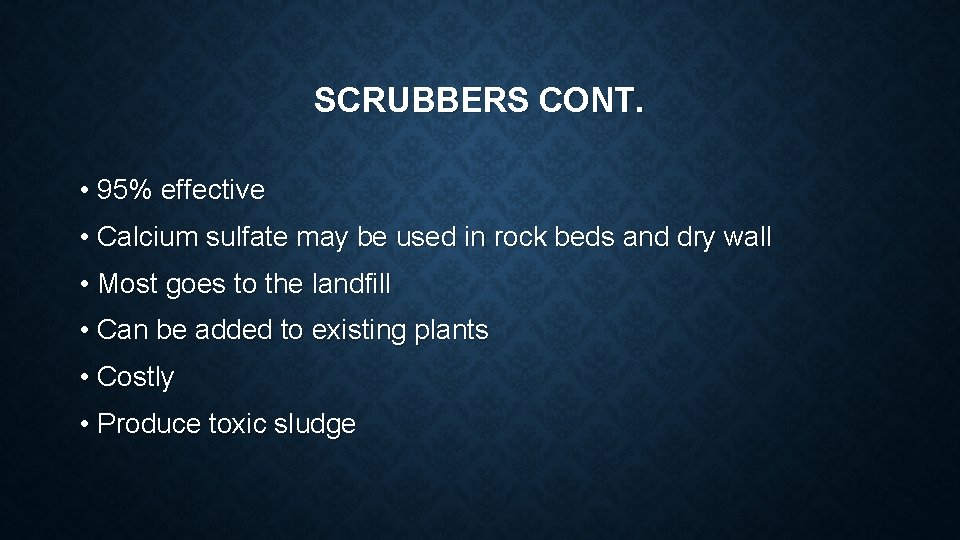 SCRUBBERS CONT.

• 95% effective

• Calcium sulfate may be used in rock beds and dry wall

• Most goes to the landfill

• Can be added to existing plants

• Costly

• Produce toxic sludge